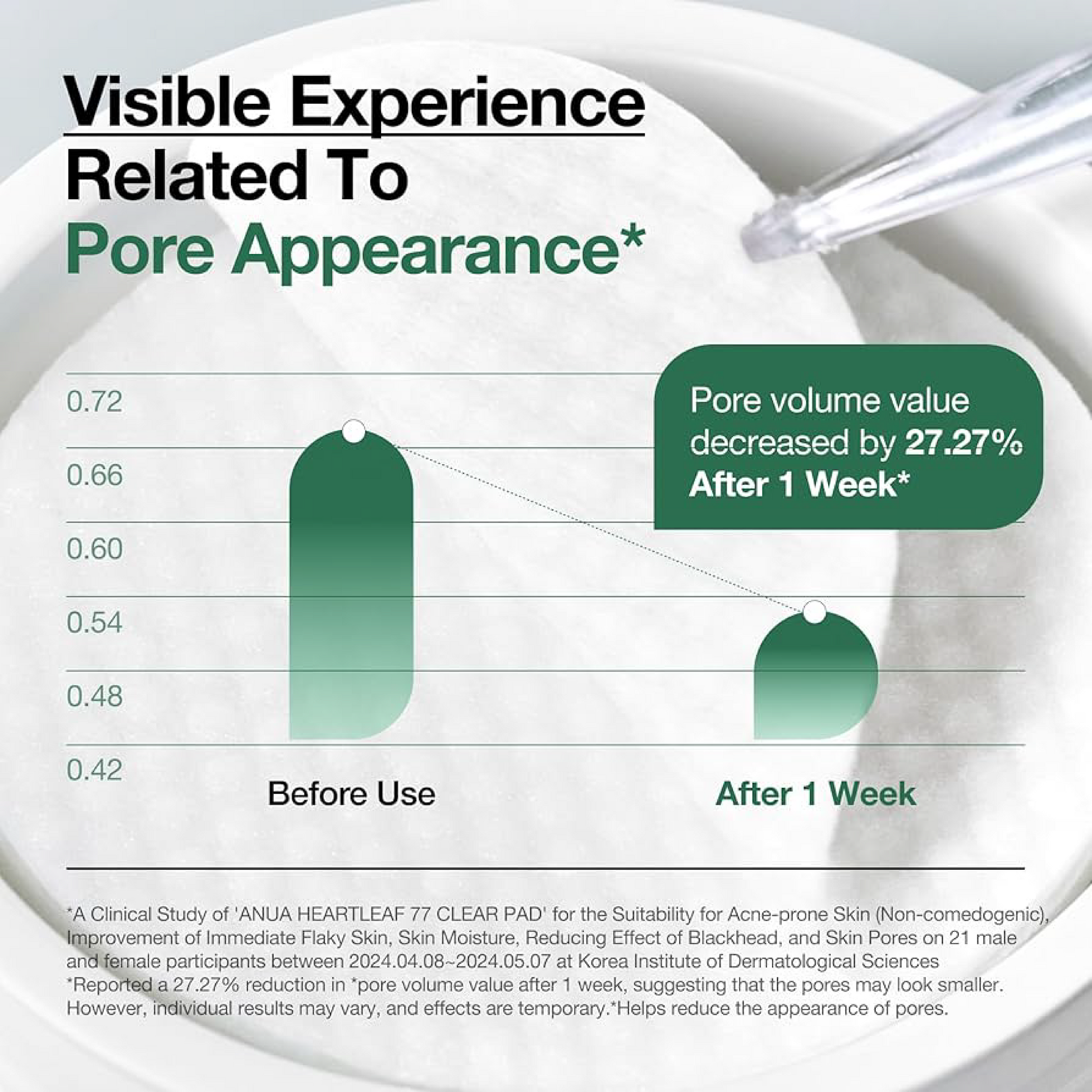 Visible Experience
Related To
Pore Appearance*

Pore volume value decreased by 27.27% After 1 Week*

0.72
0.66
0.60
0.54
0.48
0.42

Before Use
After 1 Week

*A Clinical Study of 'ANUA HEARTLEAF 77 CLEAR PAD' for the Suitability for Acne-prone Skin (Non-comedogenic), Improvement of Immediate Flaky Skin, Skin Moisture, Reducing Effect of Blackhead, and Skin Pores on 21 male and female participants between 2024.04.08~2024.05.07 at Korea Institute of Dermatological Sciences
*Reported a 27.27% reduction in *pore volume value after 1 week, suggesting that the pores may look smaller. However, individual results may vary, and effects are temporary.*Helps reduce the appearance of pores.